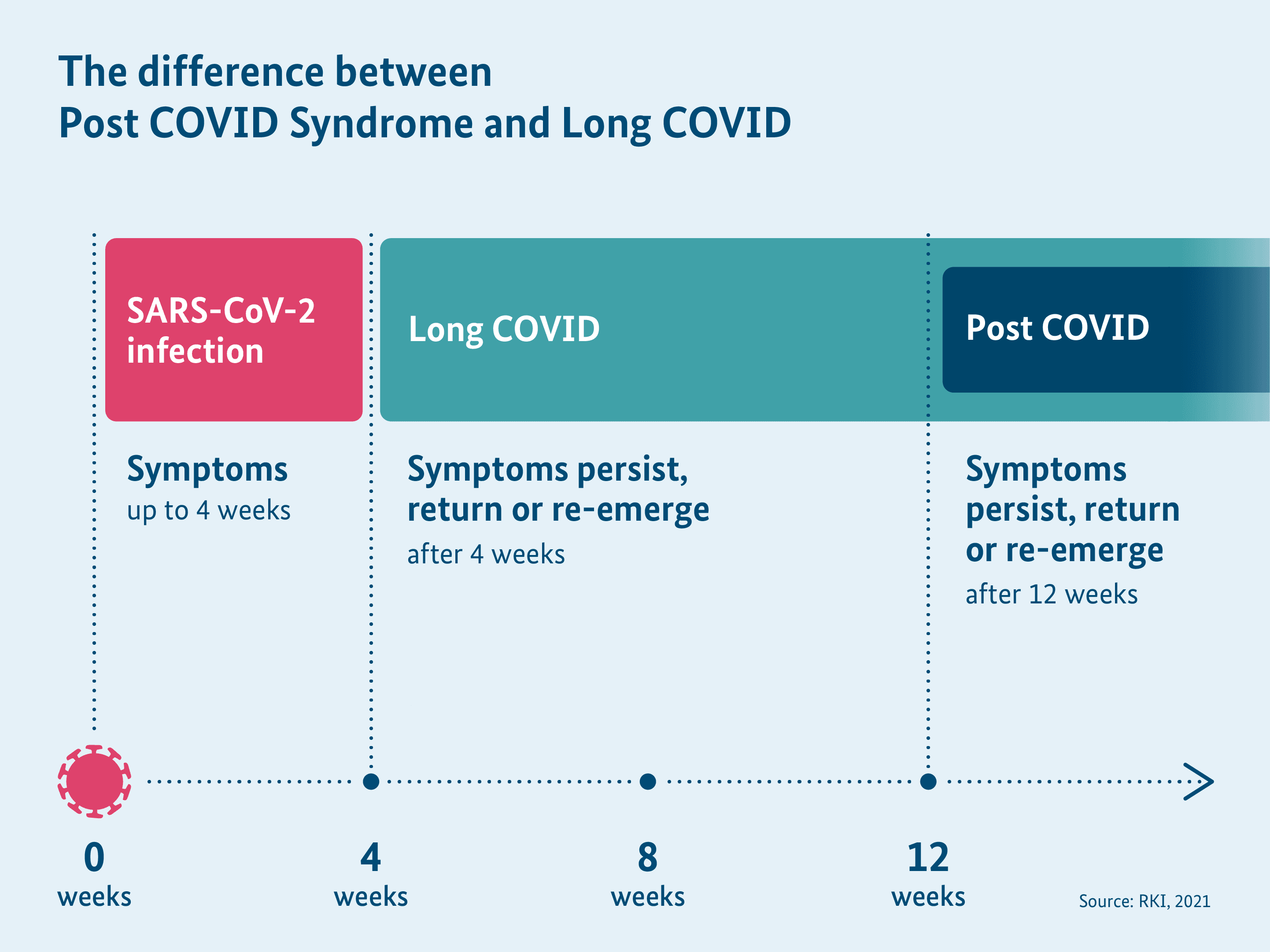 The difference between
Post COVID Syndrome and Long COVID

SARS-CoV-2 infection

Long COVID

Post COVID

Symptoms
up to 4 weeks

Symptoms persist, return or re-emerge
after 4 weeks

Symptoms persist, return or re-emerge
after 12 weeks

0 weeks

4 weeks

8 weeks

12 weeks

Source: RKI, 2021